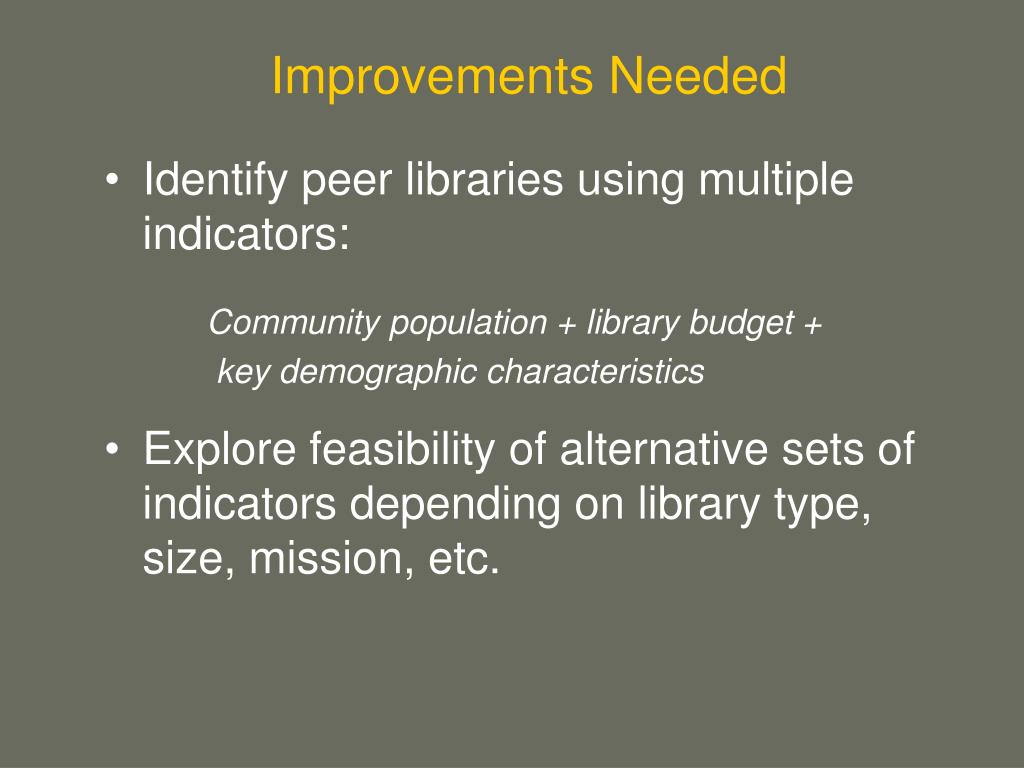 Improvements Needed

• Identify peer libraries using multiple indicators:

Community population + library budget +
key demographic characteristics

• Explore feasibility of alternative sets of indicators depending on library type, size, mission, etc.